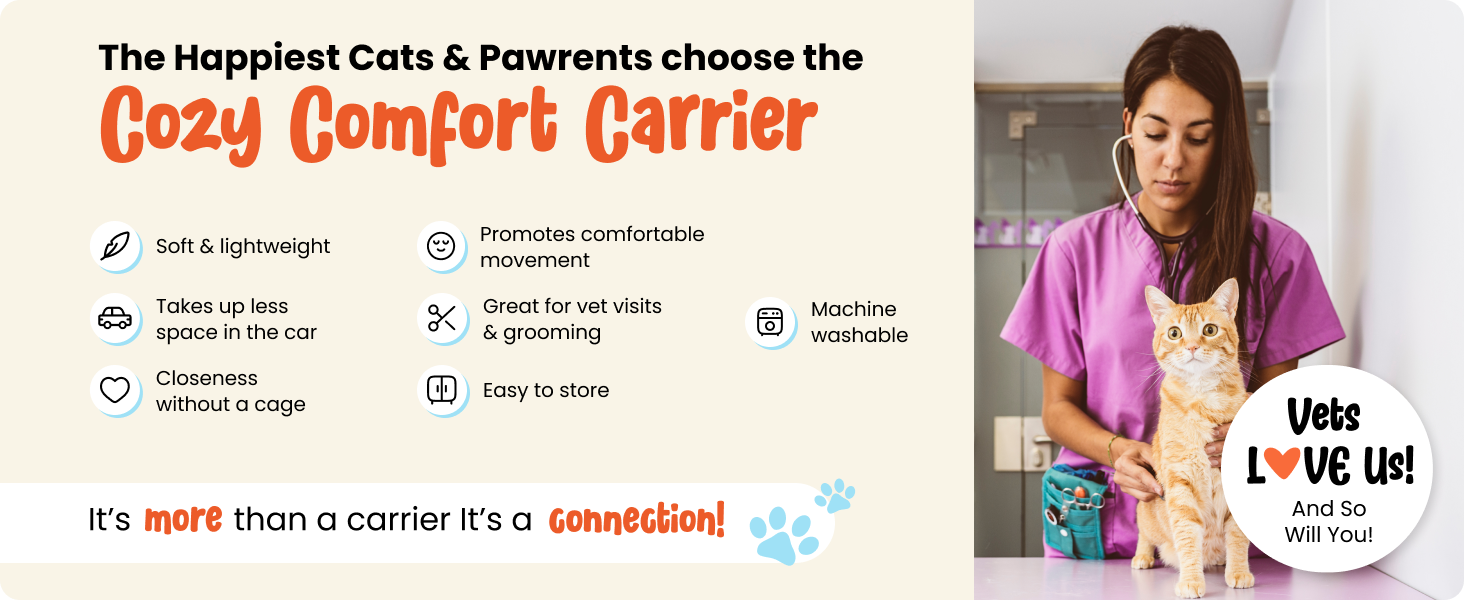 The Happiest Cats & Pawrents choose the
Cozy Comfort Carrier

Soft & lightweight

Takes up less space in the car

Closeness without a cage

Promotes comfortable movement

Great for vet visits & grooming

Easy to store

Machine washable

It's more than a carrier It's a connection!

Vets LOVE Us!
And So Will You!